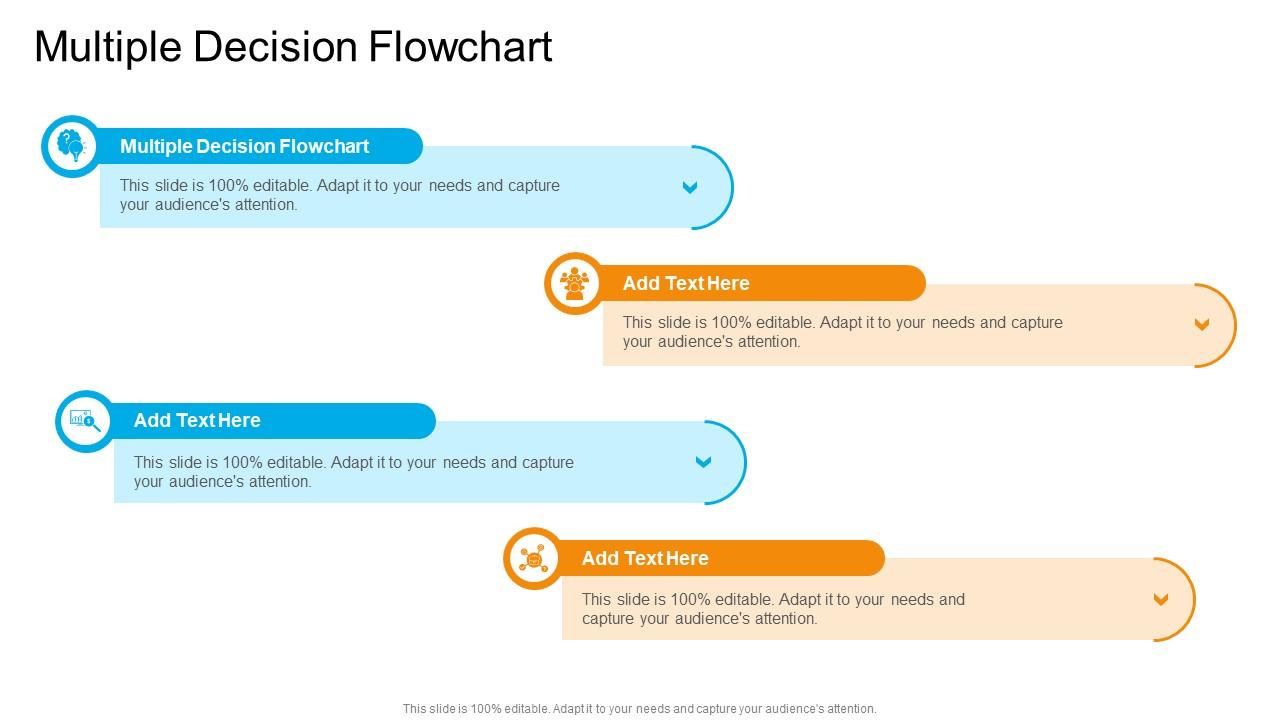 Multiple Decision Flowchart

Multiple Decision Flowchart

This slide is 100% editable. Adapt it to your needs and capture your audience's attention.

Add Text Here

This slide is 100% editable. Adapt it to your needs and capture your audience's attention.

Add Text Here

This slide is 100% editable. Adapt it to your needs and capture your audience's attention.

Add Text Here

This slide is 100% editable. Adapt it to your needs and capture your audience's attention.

This slide is 100% editable. Adapt it to your needs and capture your audience's attention.